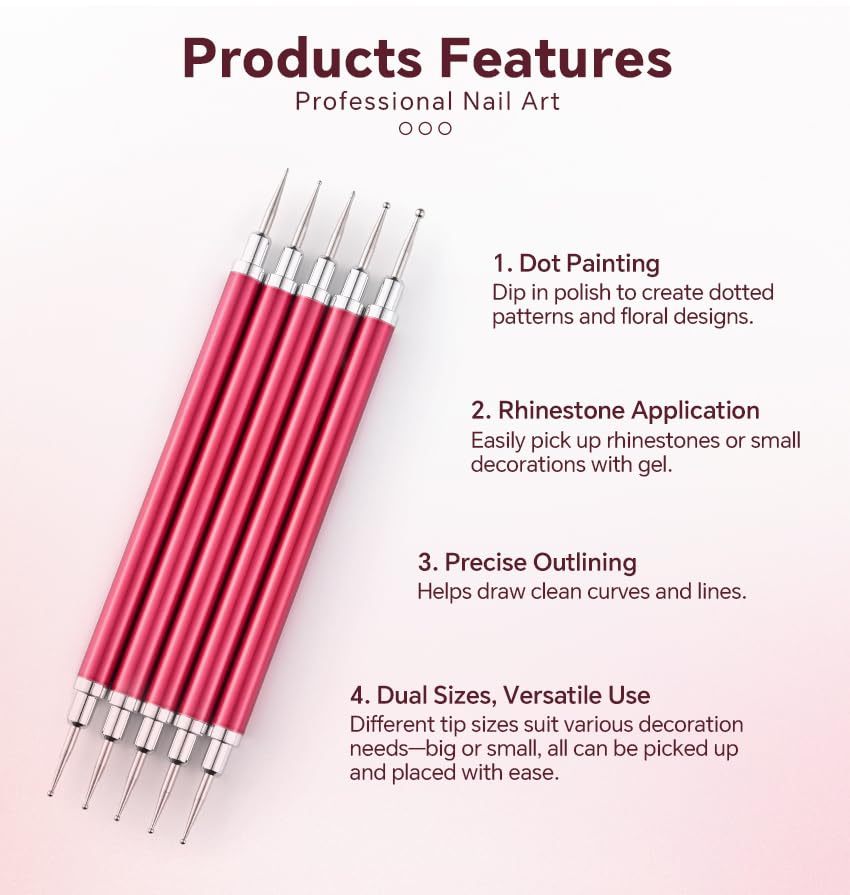 Products Features
Professional Nail Art

1. Dot Painting
Dip in polish to create dotted patterns and floral designs.

2. Rhinestone Application
Easily pick up rhinestones or small decorations with gel.

3. Precise Outlining
Helps draw clean curves and lines.

4. Dual Sizes, Versatile Use
Different tip sizes suit various decoration needs—big or small, all can be picked up and placed with ease.